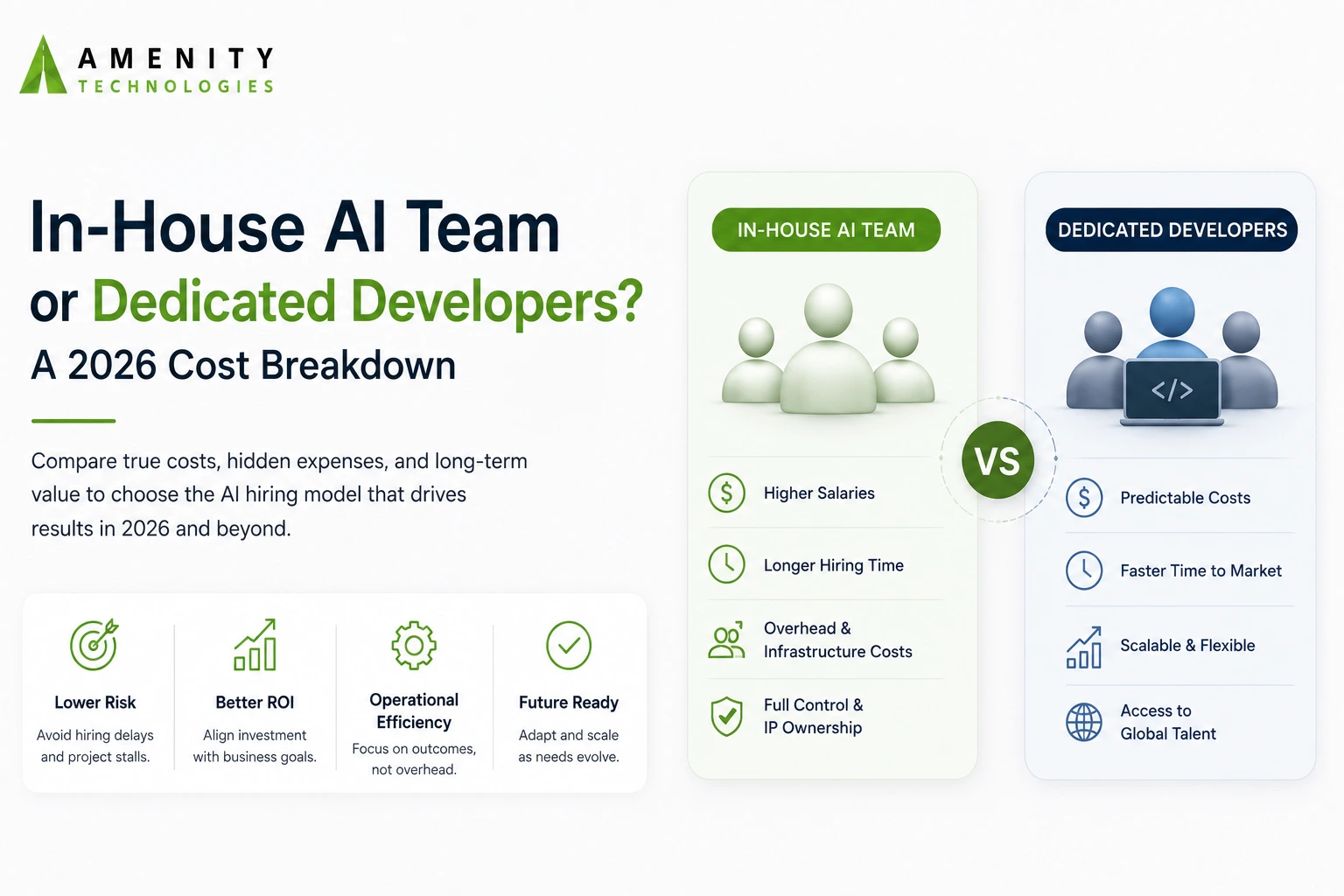 AMENITY
TECHNOLOGIES

In-House AI Team
or Dedicated Developers?
A 2026 Cost Breakdown

Compare true costs, hidden expenses, and long-term value to choose the AI hiring model that drives results in 2026 and beyond.

Lower Risk
Avoid hiring delays and project stalls.

Better ROI
Align investment with business goals.

Operational Efficiency
Focus on outcomes, not overhead.

Future Ready
Adapt and scale as needs evolve.

IN-HOUSE AI TEAM

Higher Salaries

Longer Hiring Time

Overhead & Infrastructure Costs

Full Control & IP Ownership

VS

DEDICATED DEVELOPERS

</>

Predictable Costs

Faster Time to Market

Scalable & Flexible

Access to Global Talent